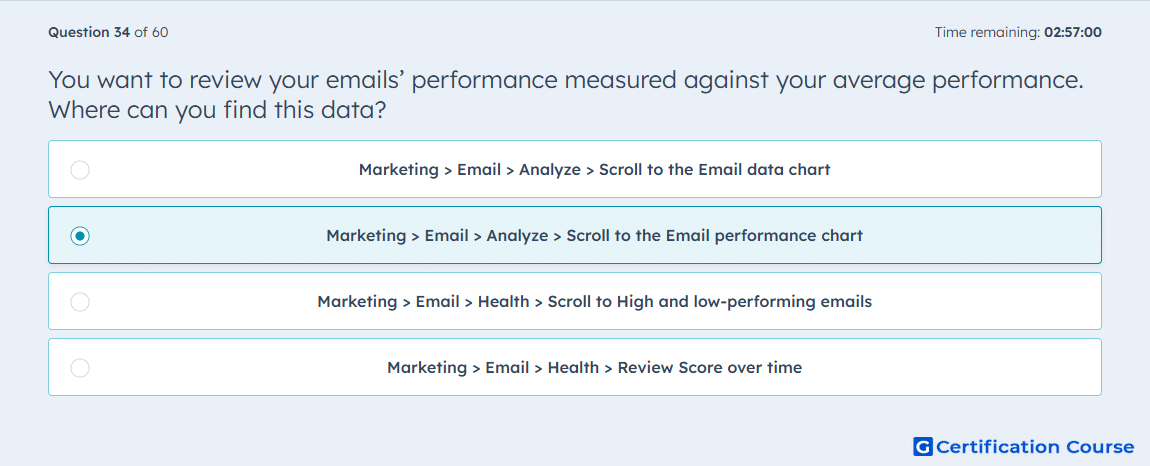 Question 34 of 60

Time remaining: 02:57:00

You want to review your emails' performance measured against your average performance. Where can you find this data?

Marketing > Email > Analyze > Scroll to the Email data chart

Marketing > Email > Analyze > Scroll to the Email performance chart

Marketing > Email > Health > Scroll to High and low-performing emails

Marketing > Email > Health > Review Score over time

G Certification Course